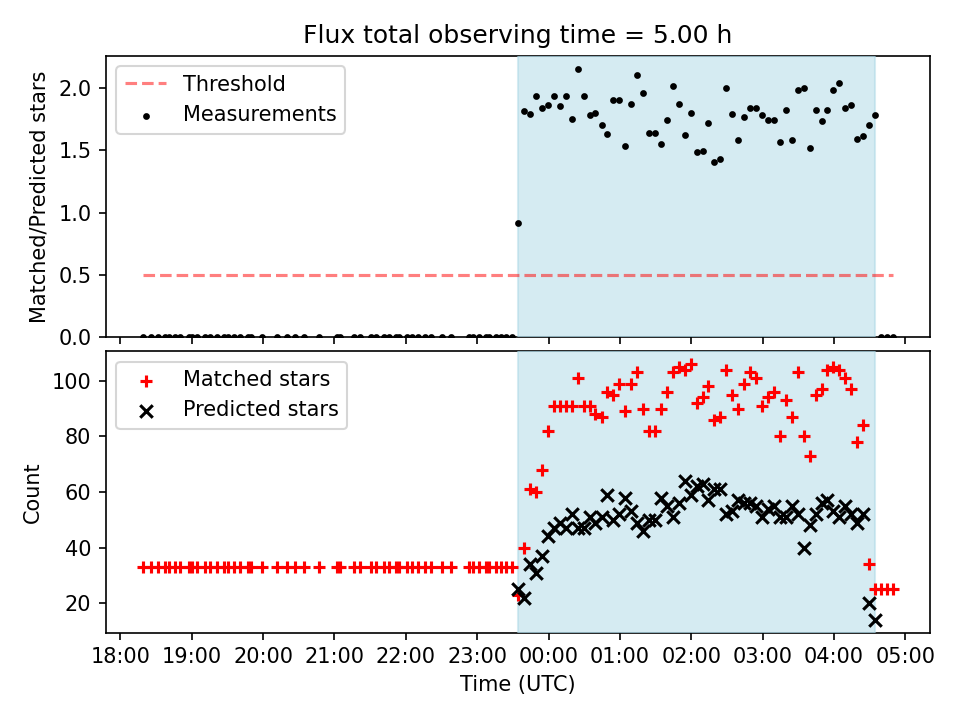 Flux total observing time = 5.00 h

Threshold
Measurements

Matched/Predicted stars

2.0
1.5
1.0
0.5
0.0

Matched stars
Predicted stars

Count

100
80
60
40
20

18:00 19:00 20:00 21:00 22:00 23:00 00:00 01:00 02:00 03:00 04:00 05:00

Time (UTC)